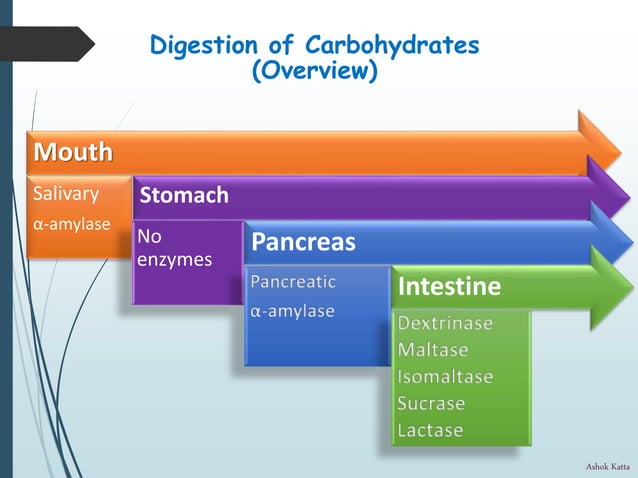 Digestion of Carbohydrates (Overview)

Mouth

Salivary α-amylase

Stomach

No enzymes

Pancreas

Pancreatic α-amylase

Intestine

Dextrinase
Maltase
Isomaltase
Sucrase
Lactase

Ashok Katta